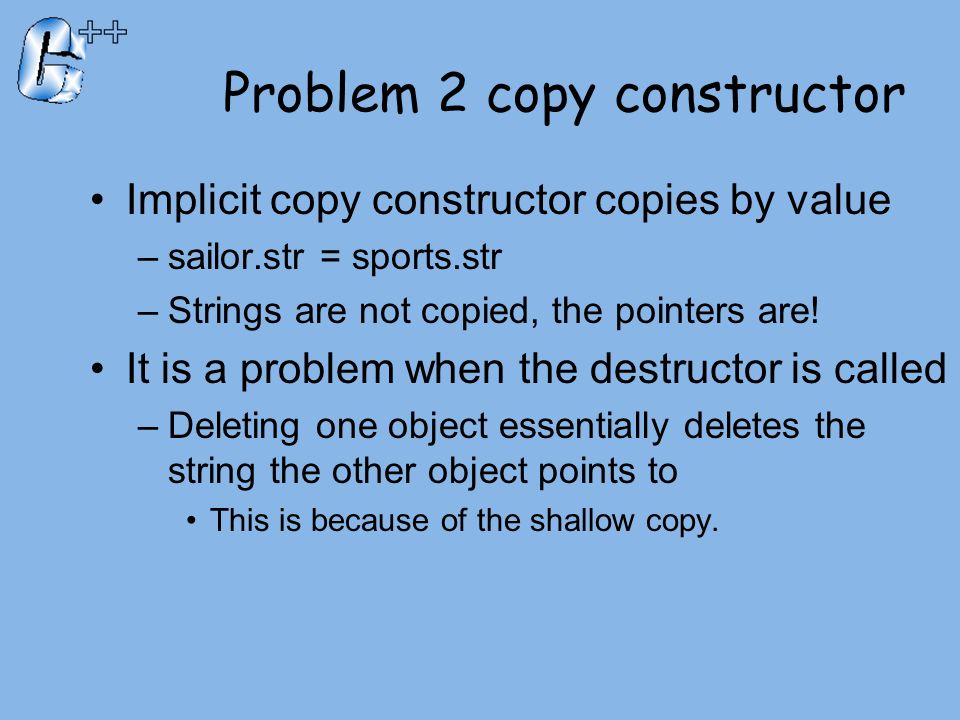 C++

Problem 2 copy constructor

• Implicit copy constructor copies by value
– sailor.str = sports.str
– Strings are not copied, the pointers are!
• It is a problem when the destructor is called
– Deleting one object essentially deletes the string the other object points to
• This is because of the shallow copy.